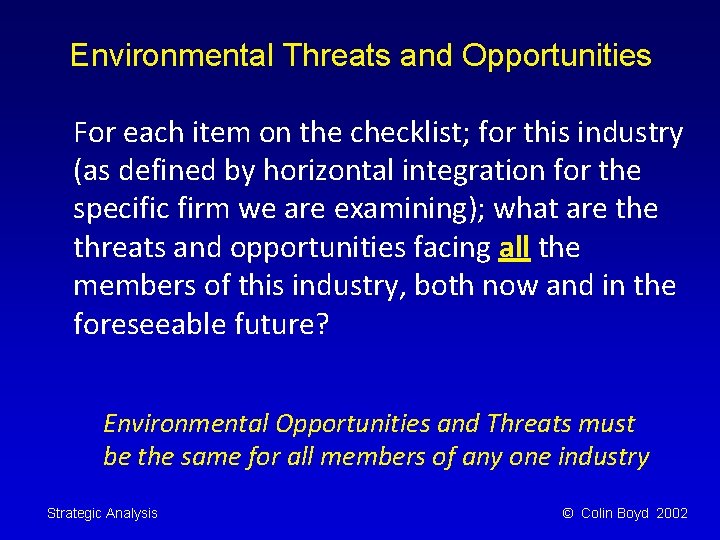 Environmental Threats and Opportunities

For each item on the checklist; for this industry (as defined by horizontal integration for the specific firm we are examining); what are the threats and opportunities facing all the members of this industry, both now and in the foreseeable future?

Environmental Opportunities and Threats must be the same for all members of any one industry

Strategic Analysis

© Colin Boyd 2002